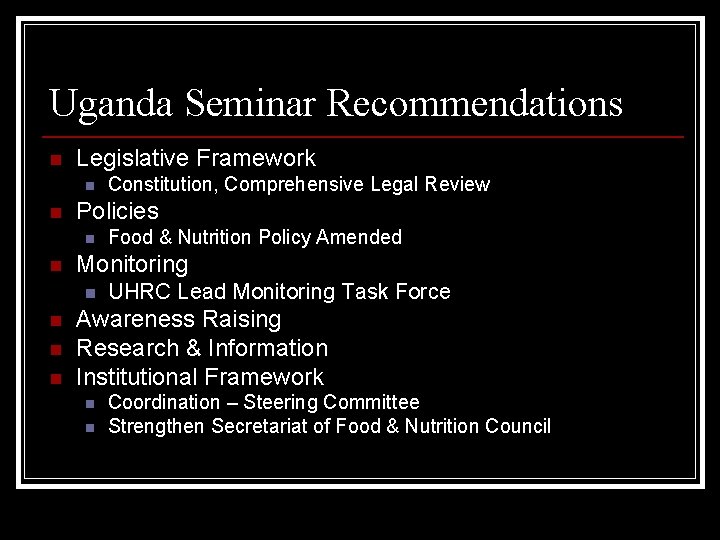 Uganda Seminar Recommendations

- Legislative Framework
  - Constitution, Comprehensive Legal Review
- Policies
  - Food & Nutrition Policy Amended
- Monitoring
  - UHRC Lead Monitoring Task Force
- Awareness Raising
- Research & Information
- Institutional Framework
  - Coordination – Steering Committee
  - Strengthen Secretariat of Food & Nutrition Council